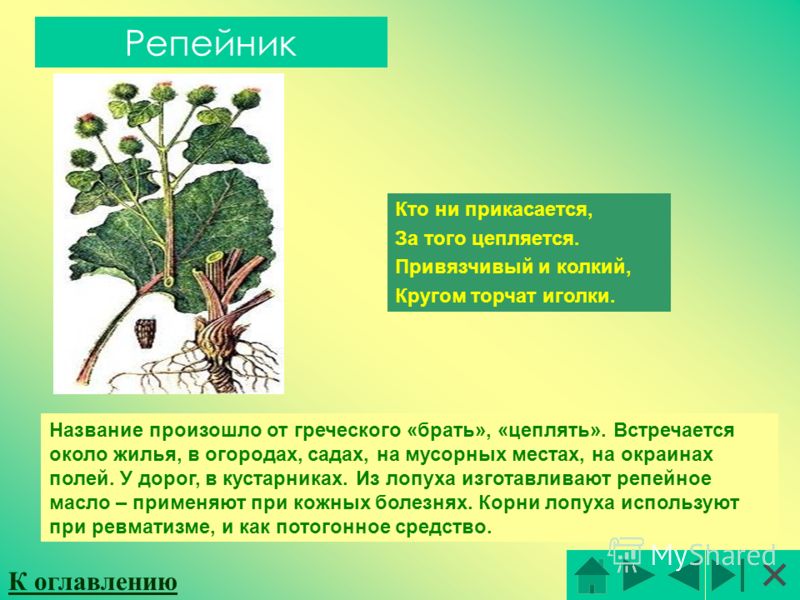 Репейник

Кто ни прикасается,
За того цепляется.
Привязчивый и колкий,
Кругом торчат иголки.

Название произошло от греческого «брать», «цеплять». Встречается около жилья, в огородах, садах, на мусорных местах, на окраинах полей. У дорог, в кустарниках. Из лопуха изготавливают репейное масло – применяют при кожных болезнях. Корни лопуха используют при ревматизме, и как потогонное средство.

К оглавлению

MyShared